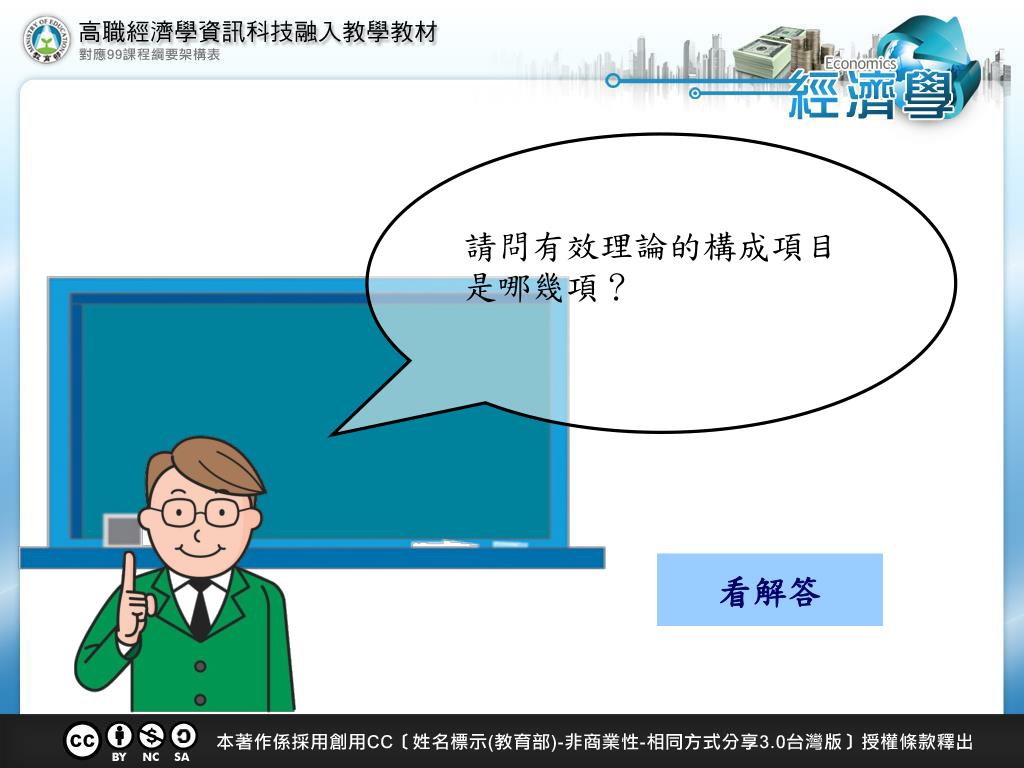 高職經濟學資訊科技融入教學教材
對應99課程綱要架構表

Economics
經濟學

請問有效理論的構成項目是哪幾項？

看解答

BY NC SA
本著作係採用創用CC〔姓名標示(教育部)-非商業性-相同方式分享3.0台灣版〕授權條款釋出